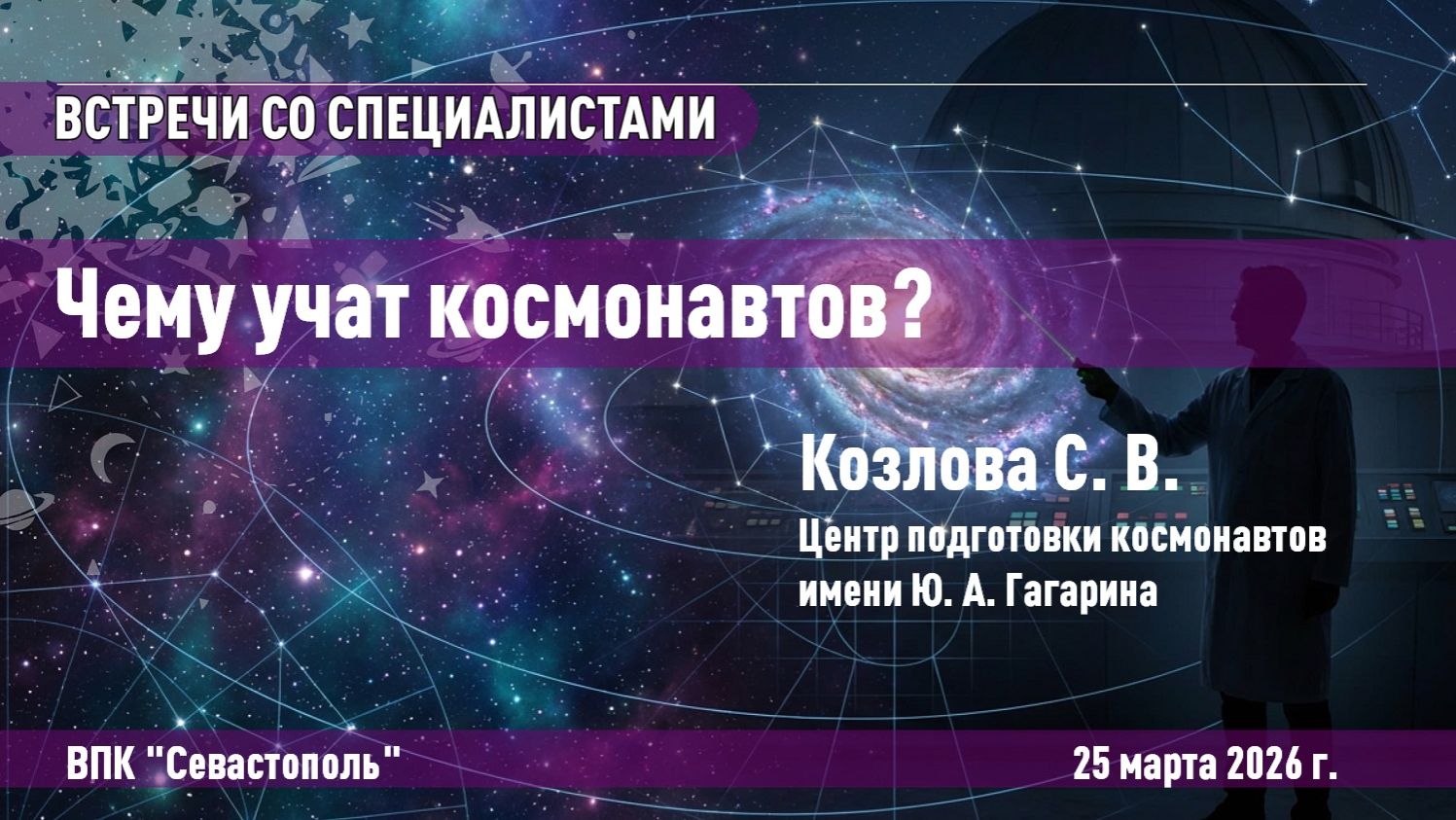 ВСТРЕЧИ СО СПЕЦИАЛИСТАМИ

Чему учат космонавтов?

Козлова С. В.

Центр подготовки космонавтов имени Ю. А. Гагарина

ВПК "Севастополь"

25 марта 2026 г.